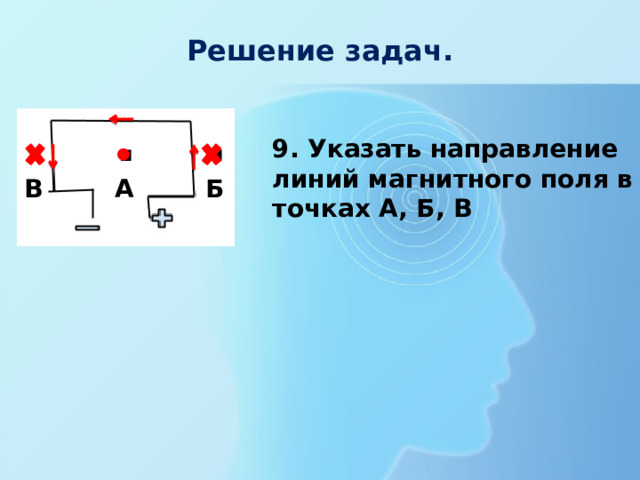 Решение задач.

В А Б

9. Указать направление линий магнитного поля в точках А, Б, В